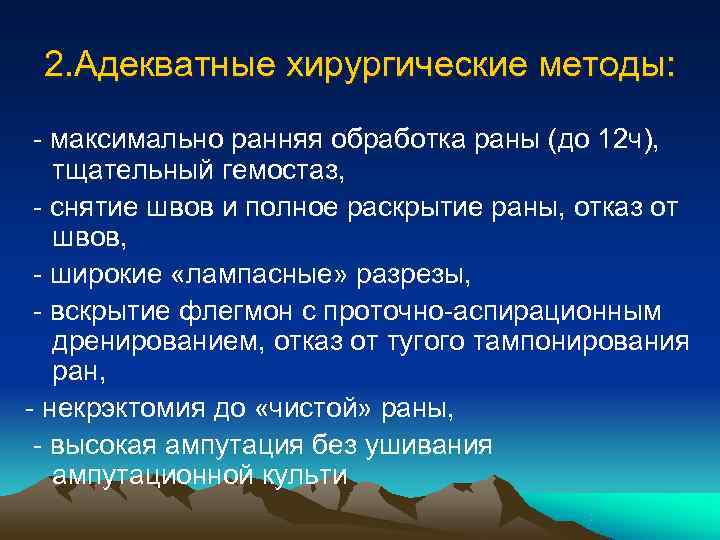 2.Адекватные хирургические методы:

- максимально ранняя обработка раны (до 12ч), тщательный гемостаз,

- снятие швов и полное раскрытие раны, отказ от швов,

- широкие «лампасные» разрезы,

- вскрытие флегмон с проточно-аспирационным дренированием, отказ от тугого тампонирования ран,

- некрэктомия до «чистой» раны,

- высокая ампутация без ушивания ампутационной культи